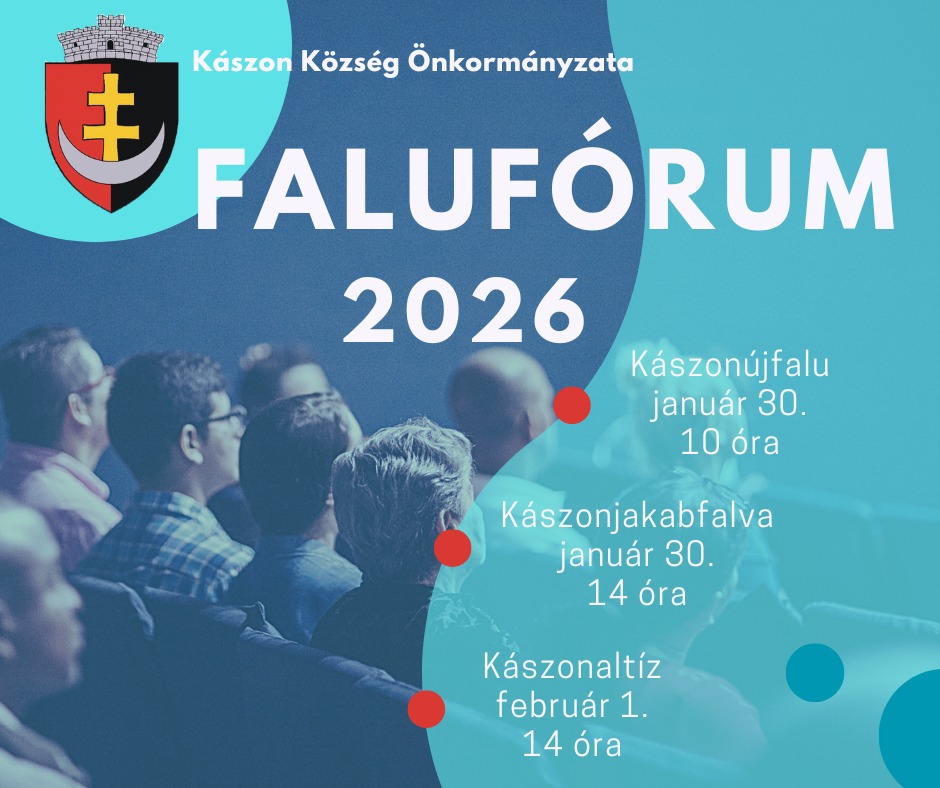 Kászon Község Önkormányzata

FALUFÓRUM 2026

Kászonújfalu
január 30.
10 óra

Kászonjakabfalva
január 30.
14 óra

Kászonaltíz
február 1.
14 óra